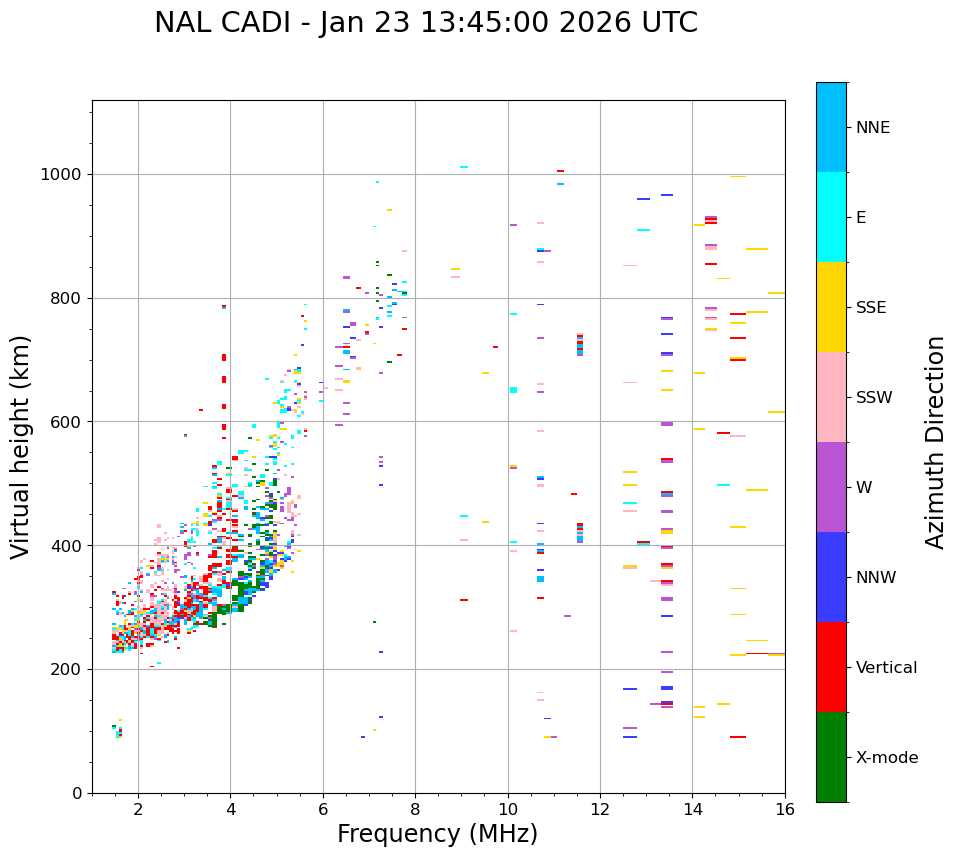 NAL CADI - Jan 23 13:45:00 2026 UTC

Virtual height (km)

1000
800
600
400
200
0

2
4
6
8
10
12
14
16

Frequency (MHz)

NNE
E
SSE
SSW
W
NNW
Vertical
X-mode

Azimuth Direction